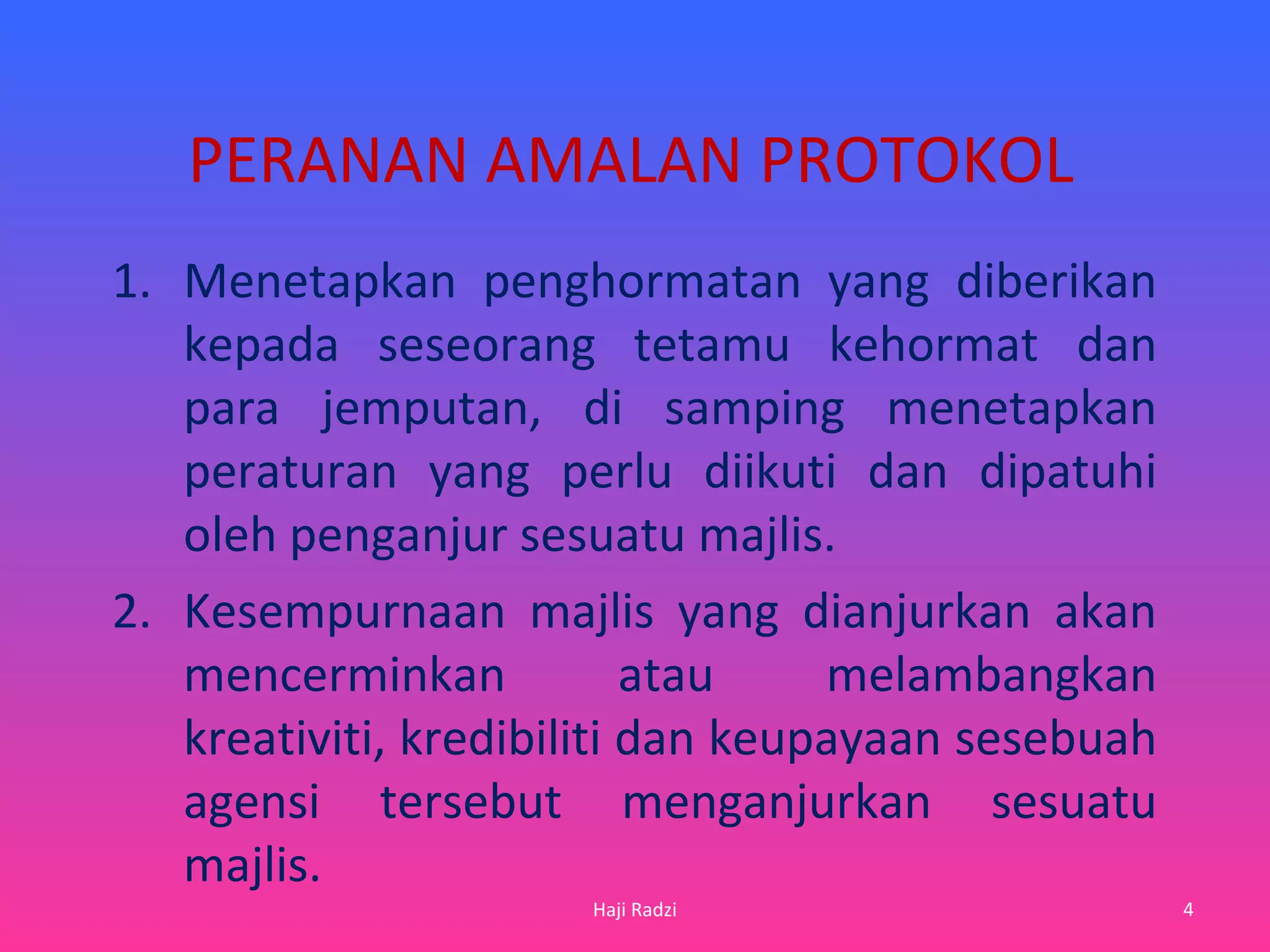 PERANAN AMALAN PROTOKOL

1. Menetapkan penghormatan yang diberikan kepada seseorang tetamu kehormat dan para jemputan, di samping menetapkan peraturan yang perlu diikuti dan dipatuhi oleh penganjur sesuatu majlis.

2. Kesempurnaan majlis yang dianjurkan akan mencerminkan atau melambangkan kreativiti, kredibiliti dan keupayaan sesebuah agensi tersebut menganjurkan sesuatu majlis.

Haji Radzi

4